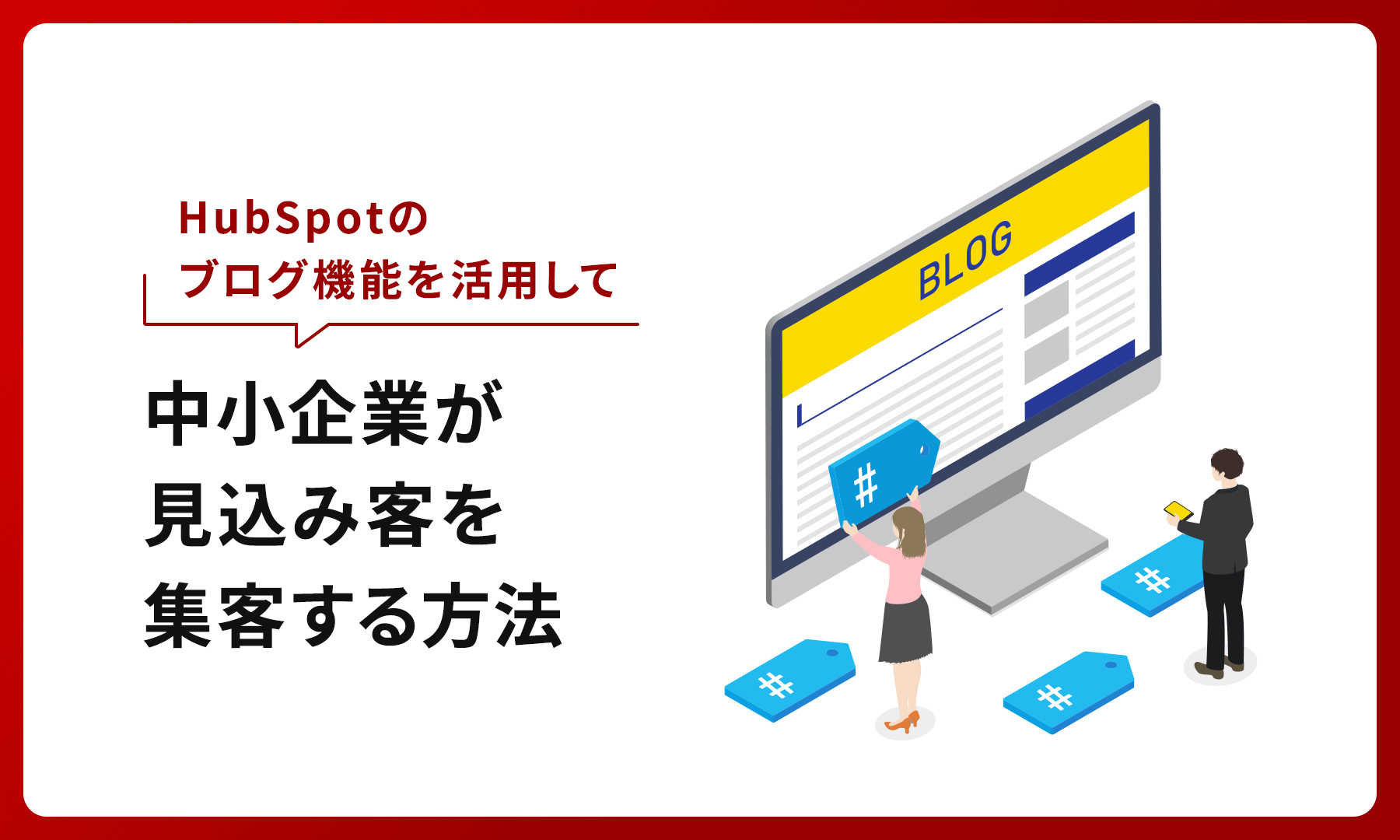 HubSpotの
ブログ機能を活用して

中小企業が
見込み客を
集客する方法

BLOG

#

#

#

#